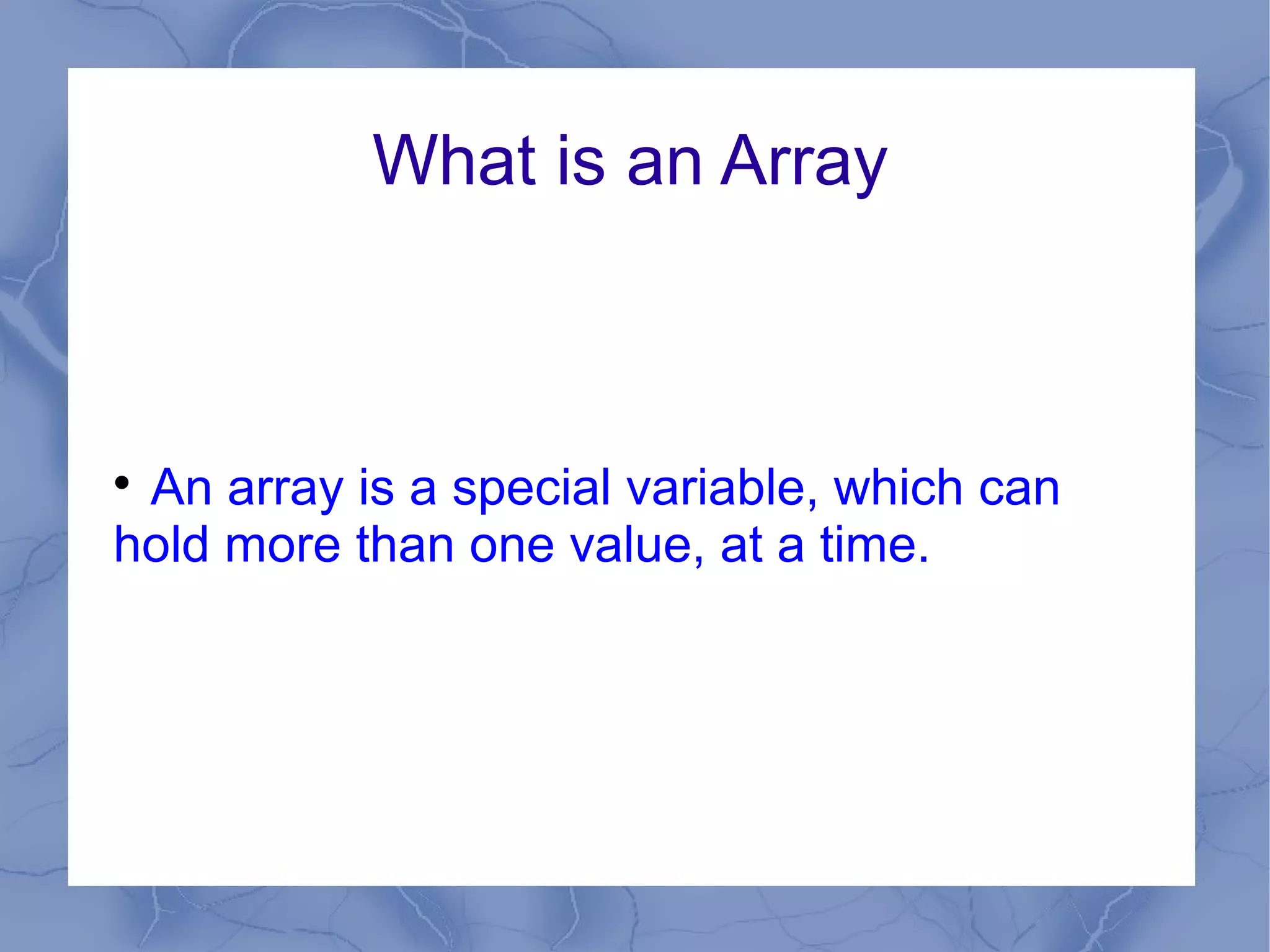 What is an Array

• An array is a special variable, which can hold more than one value, at a time.